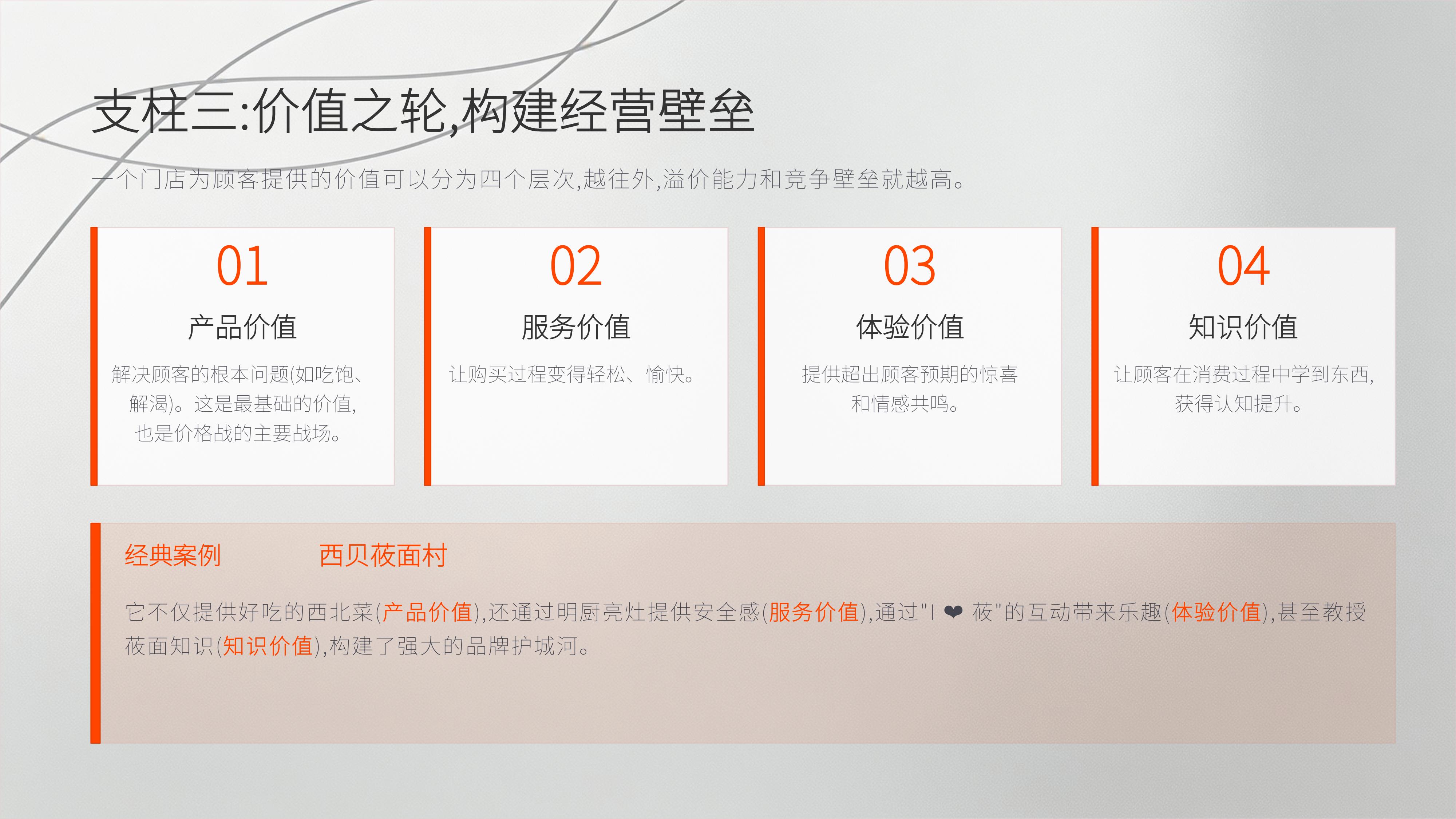 支柱三:价值之轮,构建经营壁垒

一个门店为顾客提供的价值可以分为四个层次,越往外,溢价能力和竞争壁垒就越高。

01
产品价值
解决顾客的根本问题(如吃饱、解渴)。这是最基础的价值,也是价格战的主要战场。

02
服务价值
让购买过程变得轻松、愉快。

03
体验价值
提供超出顾客预期的惊喜和情感共鸣。

04
知识价值
让顾客在消费过程中学到东西,获得认知提升。

经典案例 西贝莜面村

它不仅提供好吃的西北菜(产品价值),还通过明厨亮灶提供安全感(服务价值),通过"I ❤ 莜"的互动带来乐趣(体验价值),甚至教授莜面知识(知识价值),构建了强大的品牌护城河。